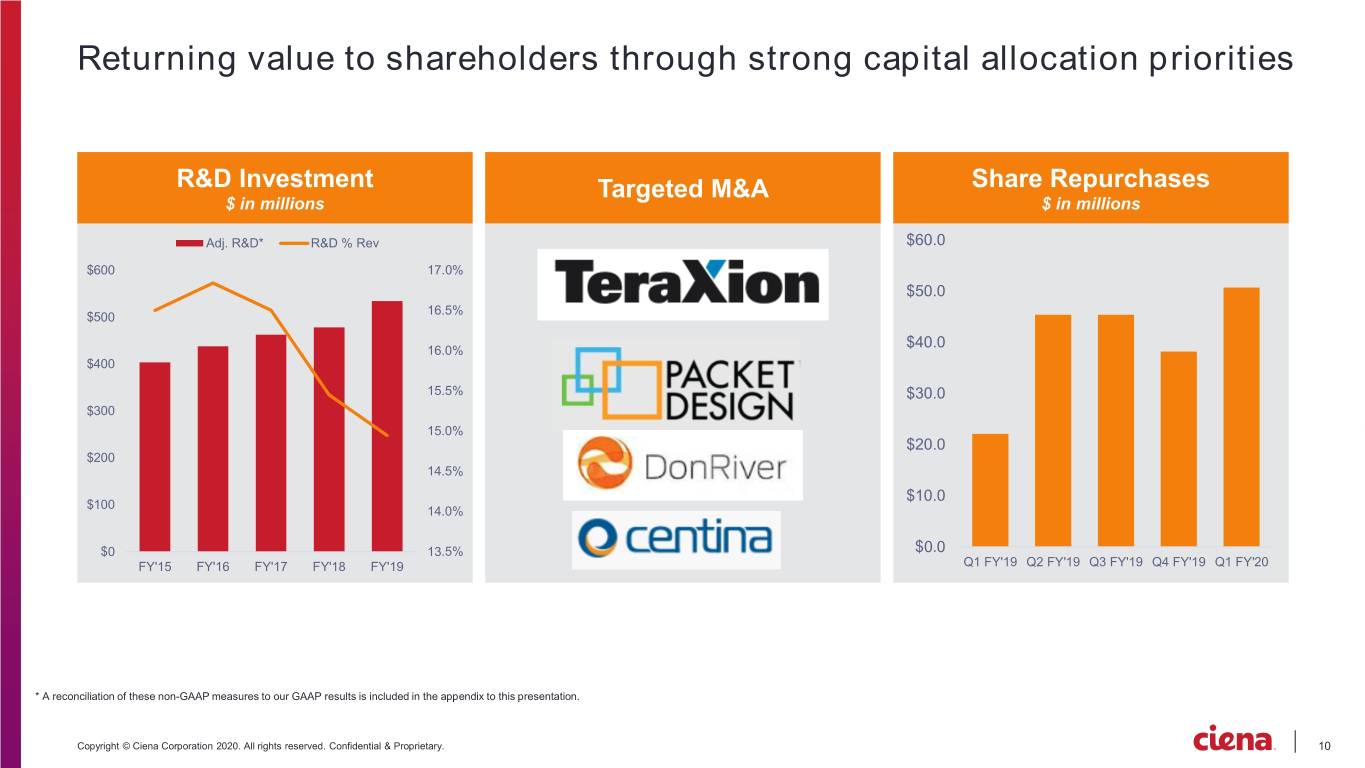 Returning value to shareholders through strong capital allocation priorities

R&D Investment
$ in millions

Adj. R&D* R&D % Rev

$600
$500
$400
$300
$200
$100
$0

17.0%
16.5%
16.0%
15.5%
15.0%
14.5%
14.0%
13.5%

FY'15 FY'16 FY'17 FY'18 FY'19

Targeted M&A

TeraXion

PACKET DESIGN

DonRiver

centina

Share Repurchases
$ in millions

$60.0
$50.0
$40.0
$30.0
$20.0
$10.0
$0.0

Q1 FY'19 Q2 FY'19 Q3 FY'19 Q4 FY'19 Q1 FY'20

* A reconciliation of these non-GAAP measures to our GAAP results is included in the appendix to this presentation.

Copyright © Ciena Corporation 2020. All rights reserved. Confidential & Proprietary.

ciena

10